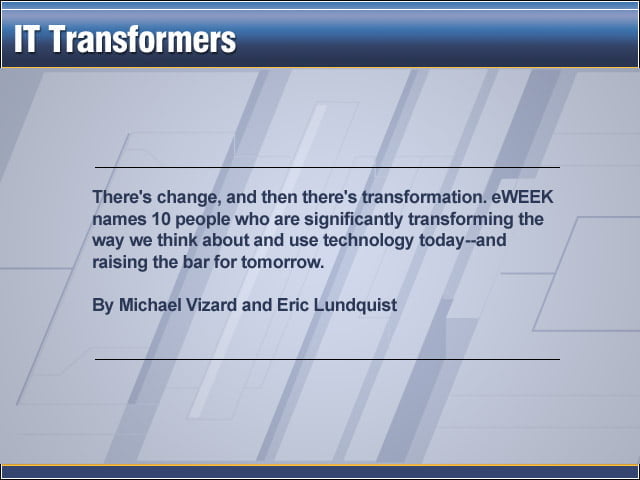 IT Transformers

There's change, and then there's transformation. eWEEK names 10 people who are significantly transforming the way we think about and use technology today--and raising the bar for tomorrow.

By Michael Vizard and Eric Lundquist